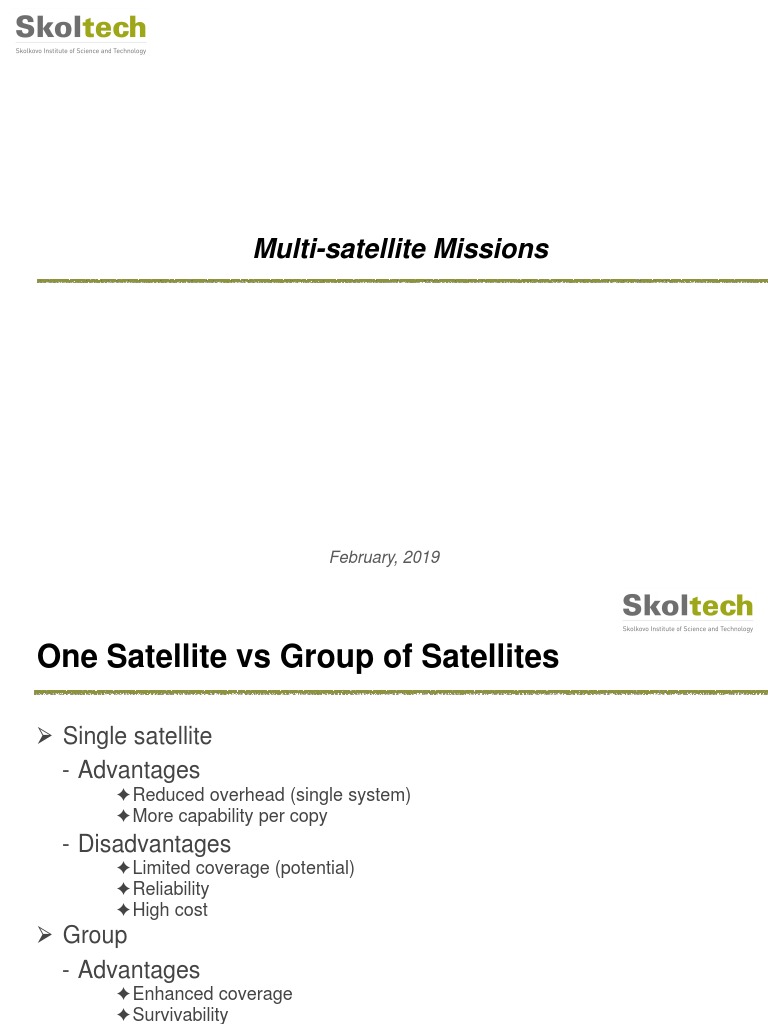 Skoltech
Skolkovo Institute of Science and Technology

Multi-satellite Missions

February, 2019

Skoltech
Skolkovo Institute of Science and Technology

One Satellite vs Group of Satellites

➢ Single satellite
- Advantages
✦Reduced overhead (single system)
✦More capability per copy
- Disadvantages
✦Limited coverage (potential)
✦Reliability
✦High cost
➢ Group
- Advantages
✦Enhanced coverage
✦Survivability